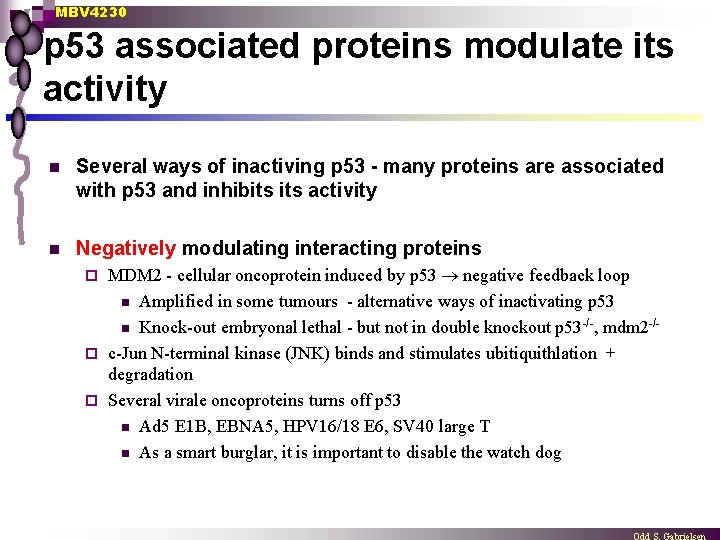 MBV4230

p53 associated proteins modulate its activity

Several ways of inactiving p53 - many proteins are associated with p53 and inhibits its activity

Negatively modulating interacting proteins

MDM2 - cellular oncoprotein induced by p53 $\rightarrow$ negative feedback loop

Amplified in some tumours - alternative ways of inactivating p53

Knock-out embryonal lethal - but not in double knockout p53$^{-/-}$, mdm2$^{-/-}$

c-Jun N-terminal kinase (JNK) binds and stimulates ubitiquithlation + degradation

Several virale oncoproteins turns off p53

Ad5 E1B, EBNA5, HPV16/18 E6, SV40 large T

As a smart burglar, it is important to disable the watch dog

Odd S. Gabrielsen